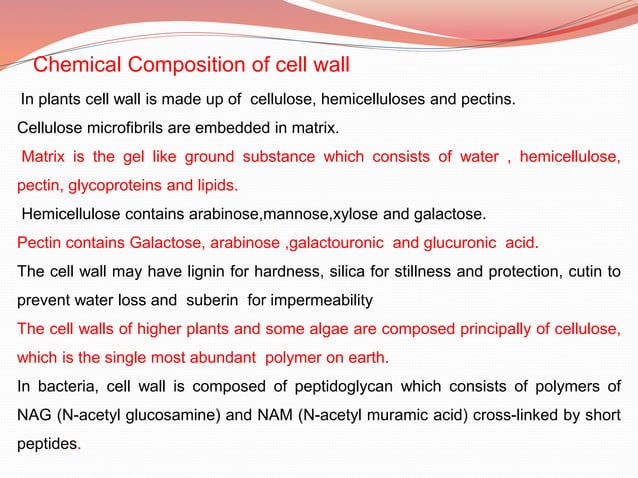 Chemical Composition of cell wall

In plants cell wall is made up of cellulose, hemicelluloses and pectins.

Cellulose microfibrils are embedded in matrix.

Matrix is the gel like ground substance which consists of water , hemicellulose, pectin, glycoproteins and lipids.

Hemicellulose contains arabinose,mannose,xylose and galactose.

Pectin contains Galactose, arabinose ,galactouronic and glucuronic acid.

The cell wall may have lignin for hardness, silica for stillness and protection, cutin to prevent water loss and suberin for impermeability

The cell walls of higher plants and some algae are composed principally of cellulose, which is the single most abundant polymer on earth.

In bacteria, cell wall is composed of peptidoglycan which consists of polymers of NAG (N-acetyl glucosamine) and NAM (N-acetyl muramic acid) cross-linked by short peptides.